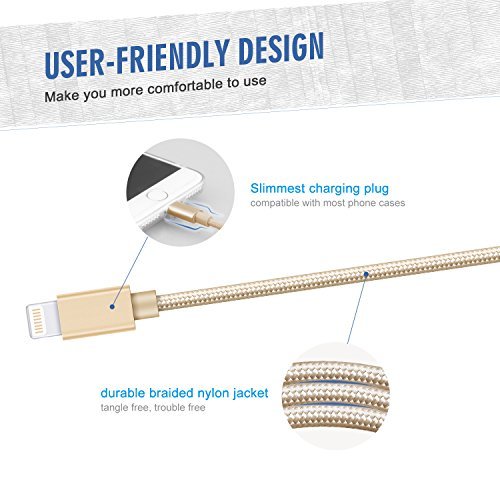 USER-FRIENDLY DESIGN
Make you more comfortable to use

Slimmest charging plug
compatible with most phone cases

durable braided nylon jacket
tangle free, trouble free